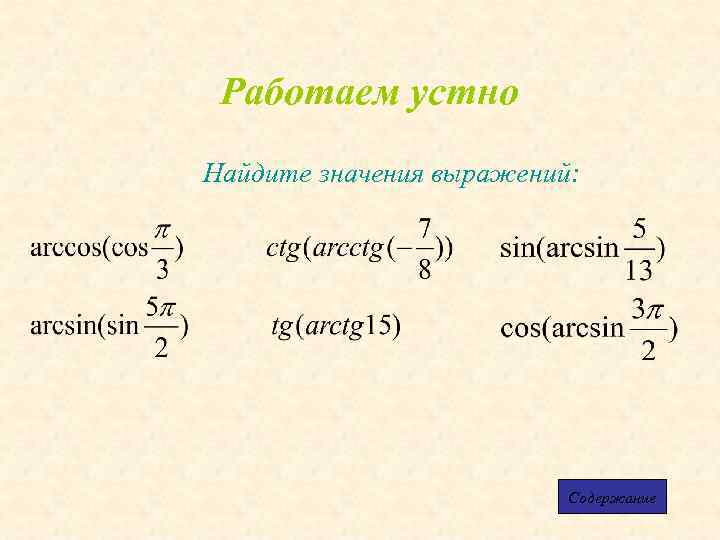 Работаем устно

Найдите значения выражений:

$\arccos(\cos\frac{\pi}{3})$ $ctg(arcctg(-\frac{7}{8}))$ $\sin(\arcsin\frac{5}{13})$

$\arcsin(\sin\frac{5\pi}{2})$ $tg(arctg15)$ $\cos(\arcsin\frac{3\pi}{2})$

Содержание